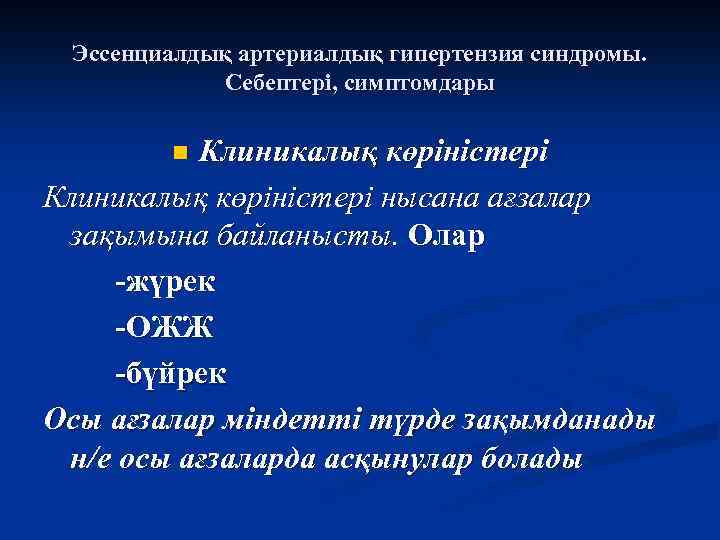 Эссенциалдық артериалдық гипертензия синдромы. Себептері, симптомдары

Клиникалық көріністері

Клиникалық көріністері нысана ағзалар зақымына байланысты. Олар

-жүрек

-ОЖЖ

-бүйрек

Осы ағзалар міндетті түрде зақымданады н/е осы ағзаларда асқынулар болады